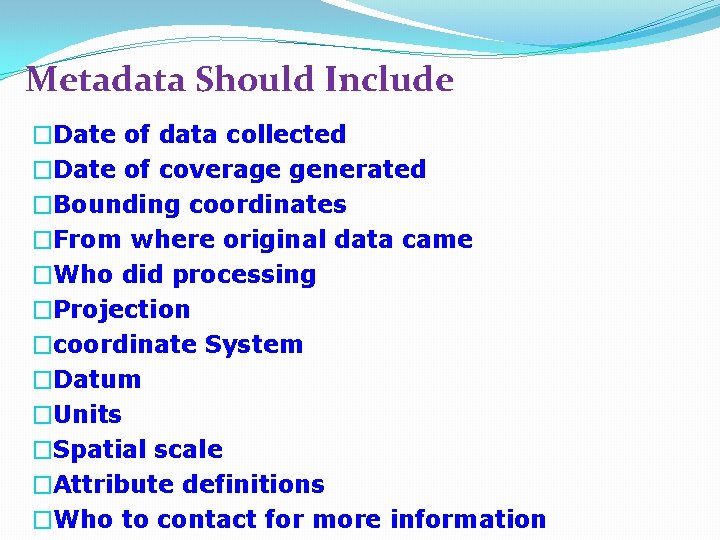 Metadata Should Include

□Date of data collected
□Date of coverage generated
□Bounding coordinates
□From where original data came
□Who did processing
□Projection
□coordinate System
□Datum
□Units
□Spatial scale
□Attribute definitions
□Who to contact for more information